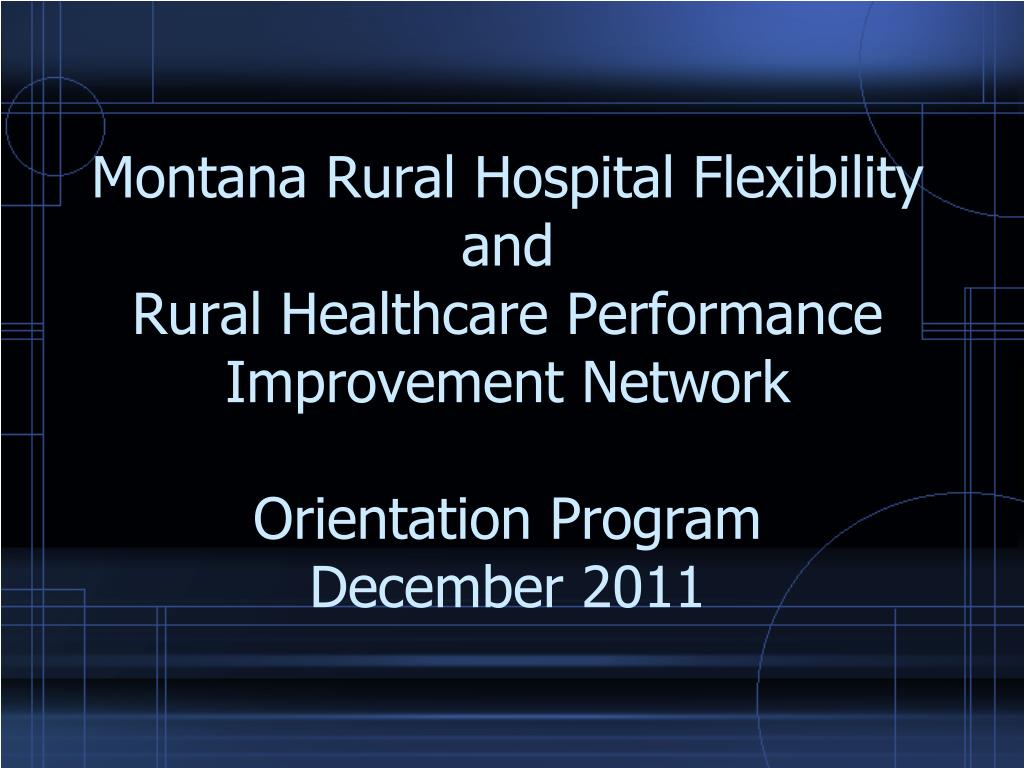 Montana Rural Hospital Flexibility
and
Rural Healthcare Performance Improvement Network

Orientation Program
December 2011